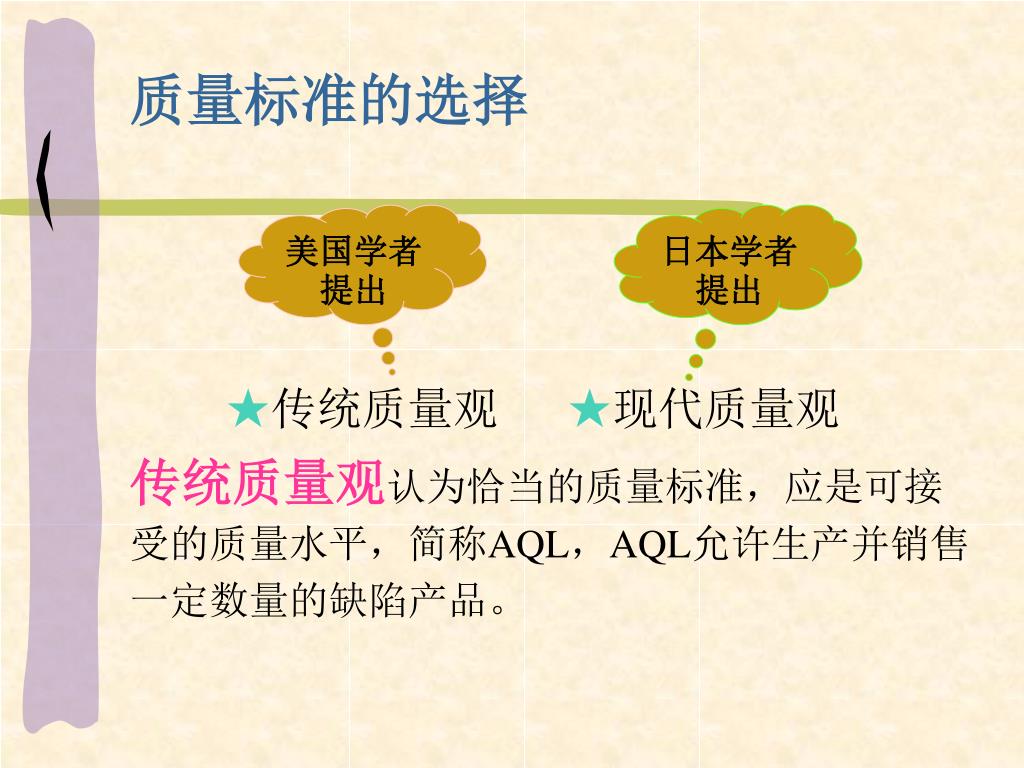 质量标准的选择

美国学者提出

日本学者提出

★传统质量观　★现代质量观

传统质量观认为恰当的质量标准，应是可接受的质量水平，简称AQL，AQL允许生产并销售一定数量的缺陷产品。